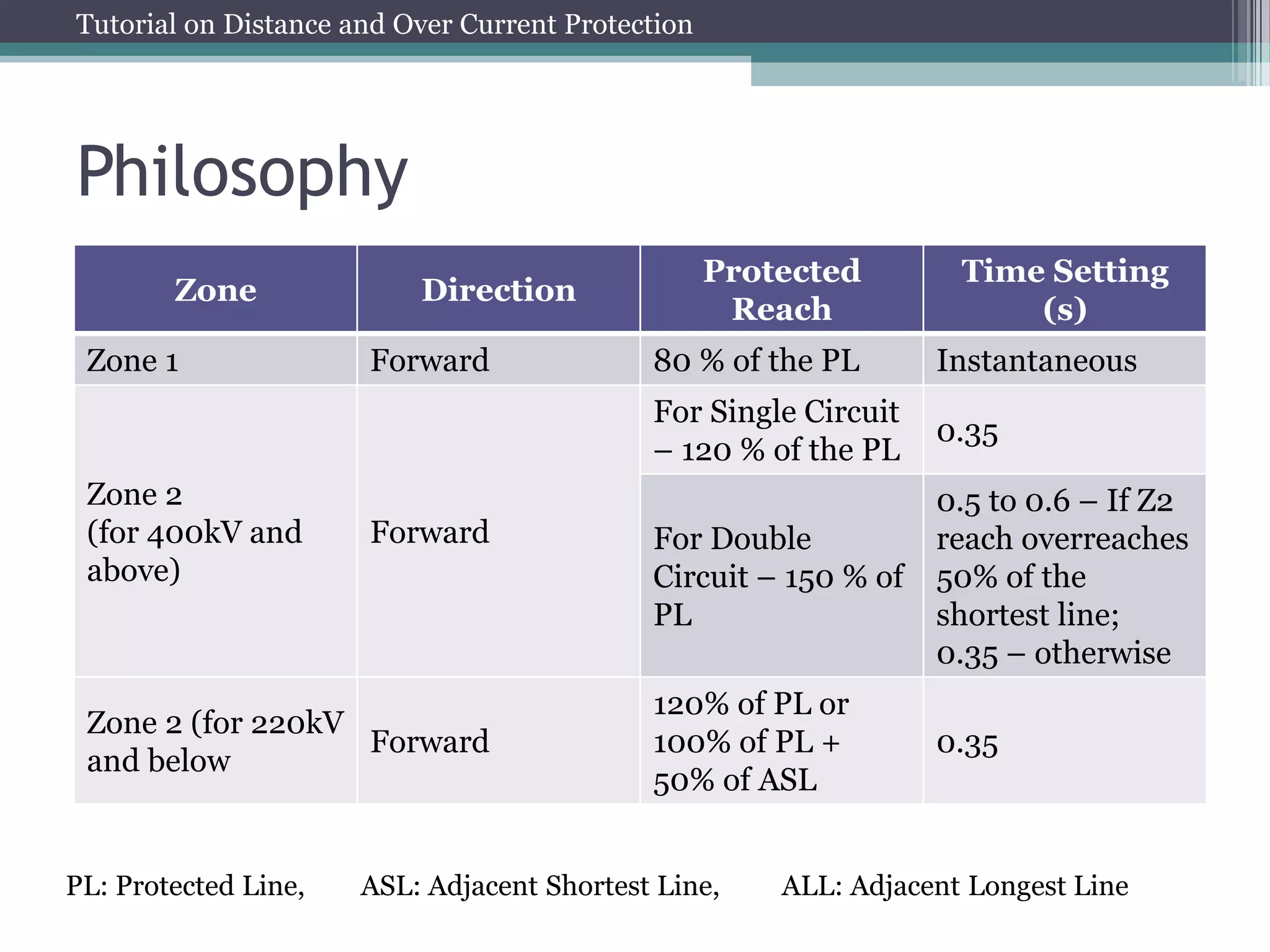 Tutorial on Distance and Over Current Protection

Philosophy

| Zone | Direction | Protected Reach | Time Setting (s) |
|---|---|---|---|
| Zone 1 | Forward | 80 % of the PL | Instantaneous |
| Zone 2 (for 400kV and above) | Forward | For Single Circuit – 120 % of the PL | 0.35 |
| | | For Double Circuit – 150 % of PL | 0.5 to 0.6 – If Z2 reach overreaches 50% of the shortest line; 0.35 – otherwise |
| Zone 2 (for 220kV and below | Forward | 120% of PL or 100% of PL + 50% of ASL | 0.35 |

PL: Protected Line, ASL: Adjacent Shortest Line, ALL: Adjacent Longest Line